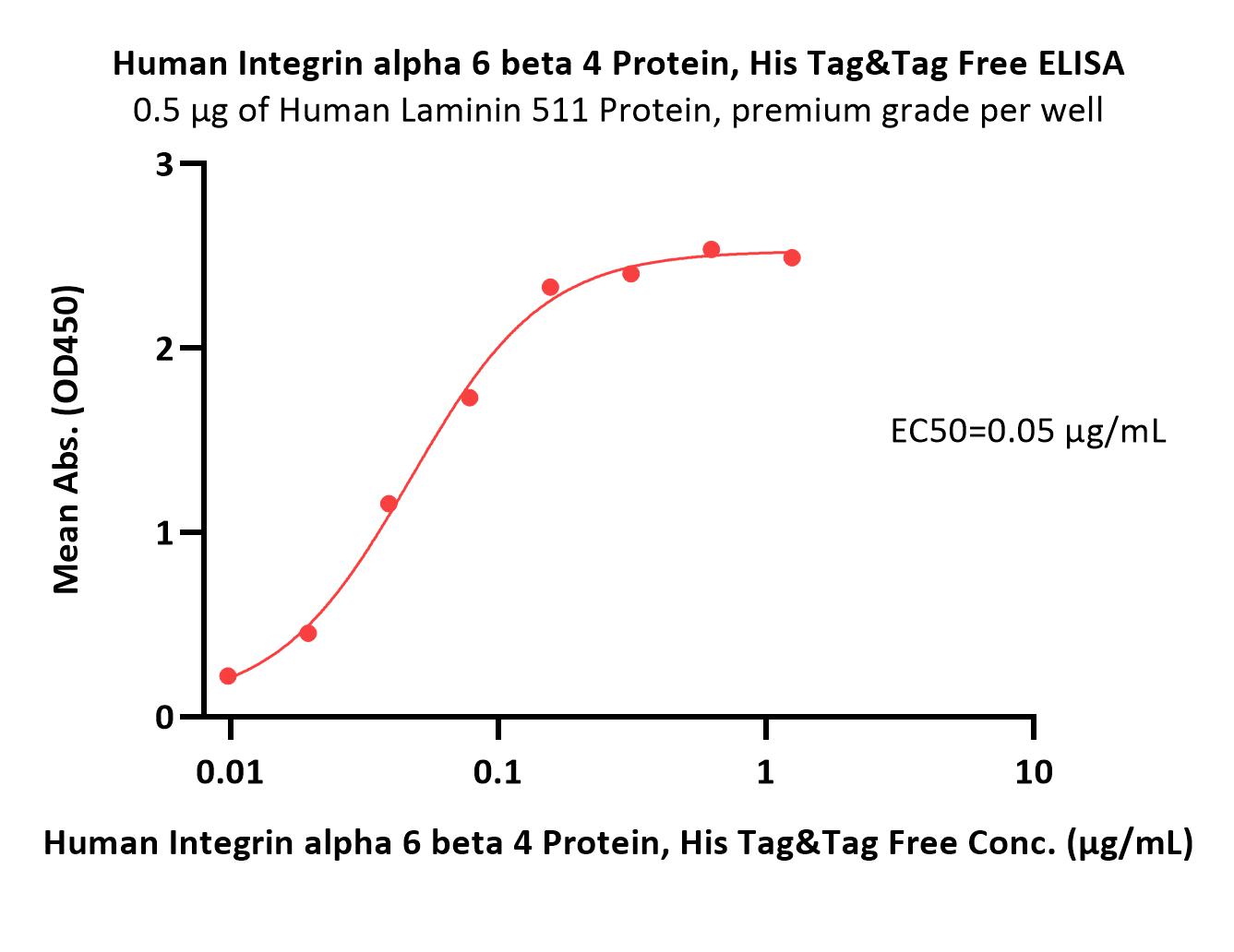 Human Integrin alpha 6 beta 4 Protein, His Tag&Tag Free ELISA
0.5 μg of Human Laminin 511 Protein, premium grade per well

Mean Abs. (OD450)

3
2
1
0

EC50=0.05 μg/mL

0.01
0.1
1
10

Human Integrin alpha 6 beta 4 Protein, His Tag&Tag Free Conc. (μg/mL)